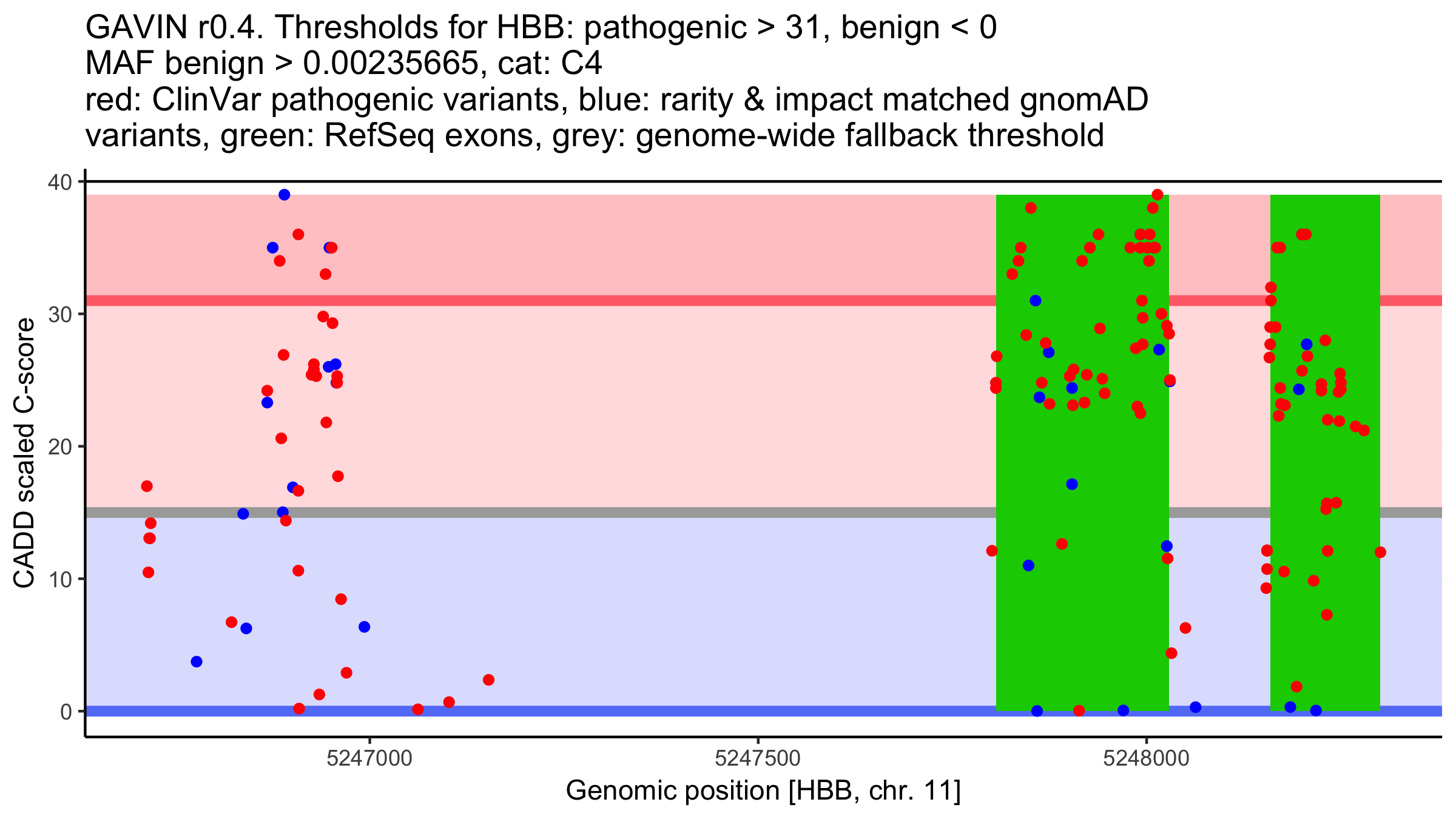 GAVIN r0.4. Thresholds for HBB: pathogenic > 31, benign < 0
MAF benign > 0.00235665, cat: C4
red: ClinVar pathogenic variants, blue: rarity & impact matched gnomAD variants, green: RefSeq exons, grey: genome-wide fallback threshold

CADD scaled C-score

40
30
20
10
0

5247000
5247500
5248000

Genomic position [HBB, chr. 11]